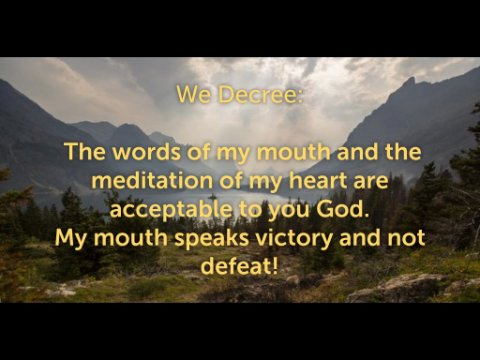 We Decree:

The words of my mouth and the meditation of my heart are acceptable to you God.
My mouth speaks victory and not defeat!